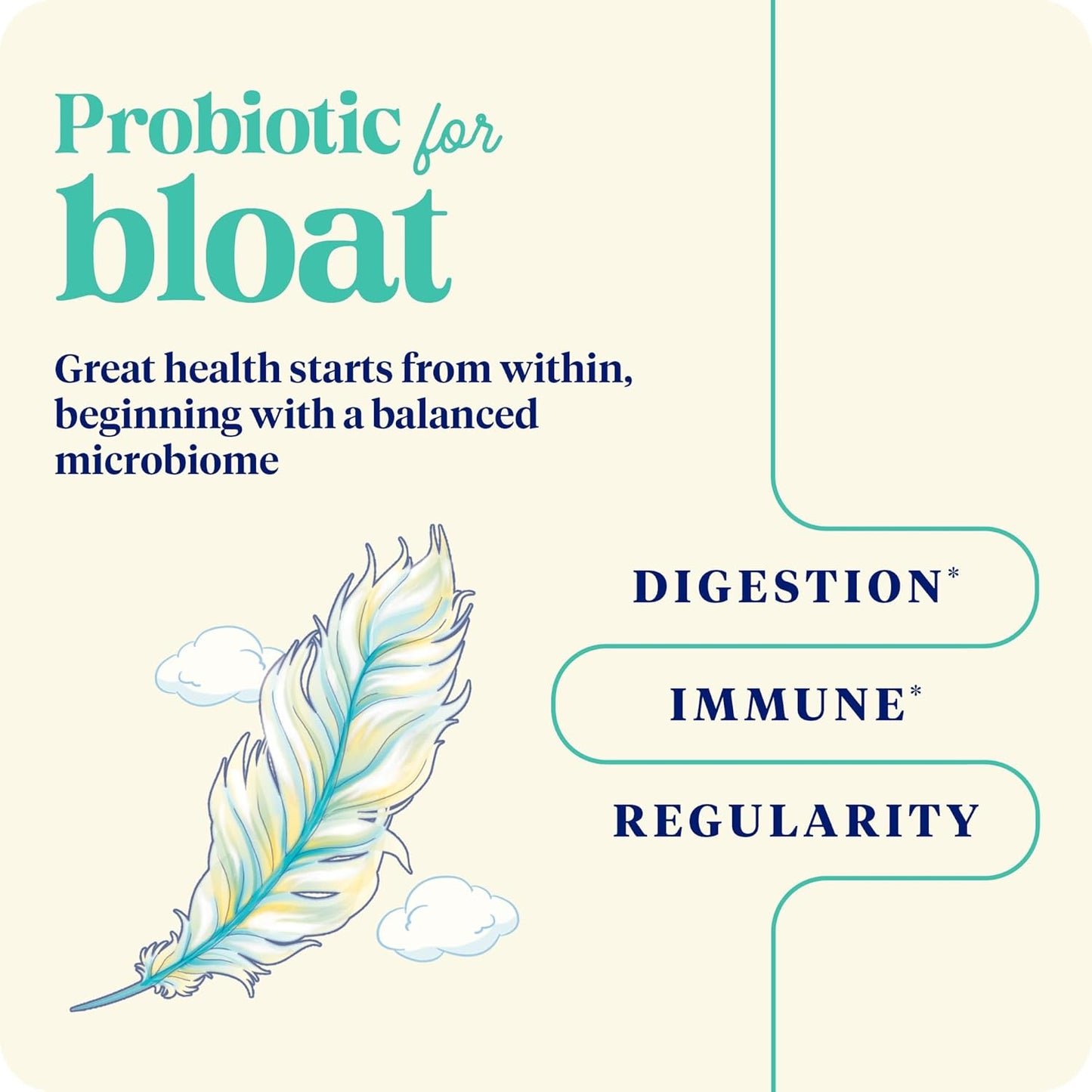 Probiotic for bloat

Great health starts from within, beginning with a balanced microbiome

DIGESTION*

IMMUNE*

REGULARITY